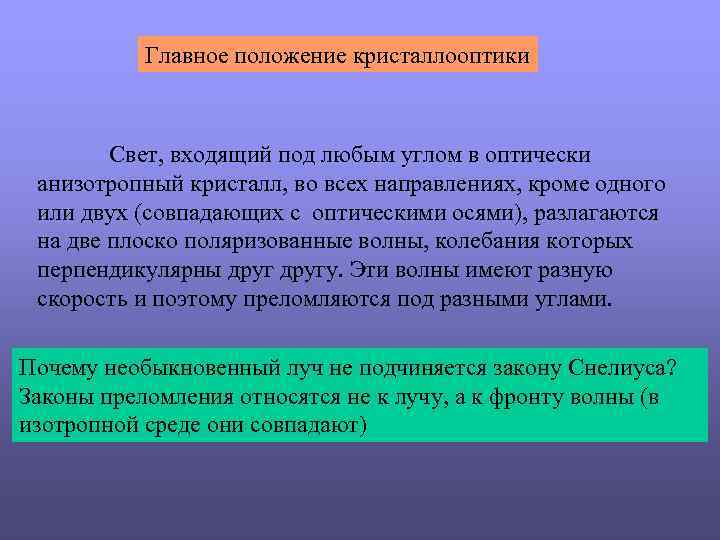 Главное положение кристаллооптики

Свет, входящий под любым углом в оптически анизотропный кристалл, во всех направлениях, кроме одного или двух (совпадающих с оптическими осями), разлагаются на две плоско поляризованные волны, колебания которых перпендикулярны друг другу. Эти волны имеют разную скорость и поэтому преломляются под разными углами.

Почему необыкновенный луч не подчиняется закону Снелиуса? Законы преломления относятся не к лучу, а к фронту волны (в изотропной среде они совпадают)